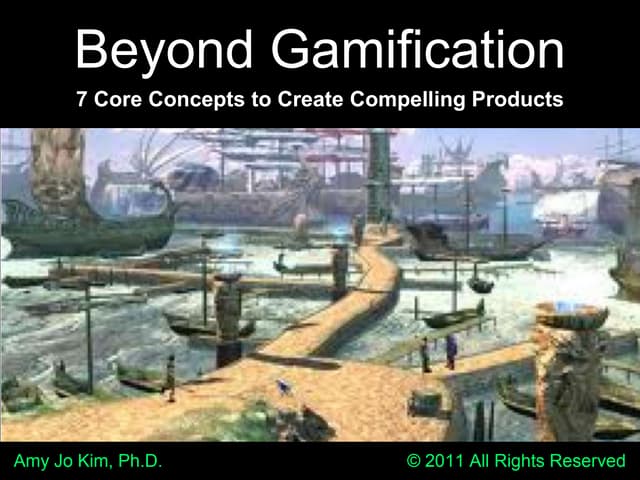 Beyond Gamification

7 Core Concepts to Create Compelling Products

Amy Jo Kim, Ph.D.

© 2011 All Rights Reserved